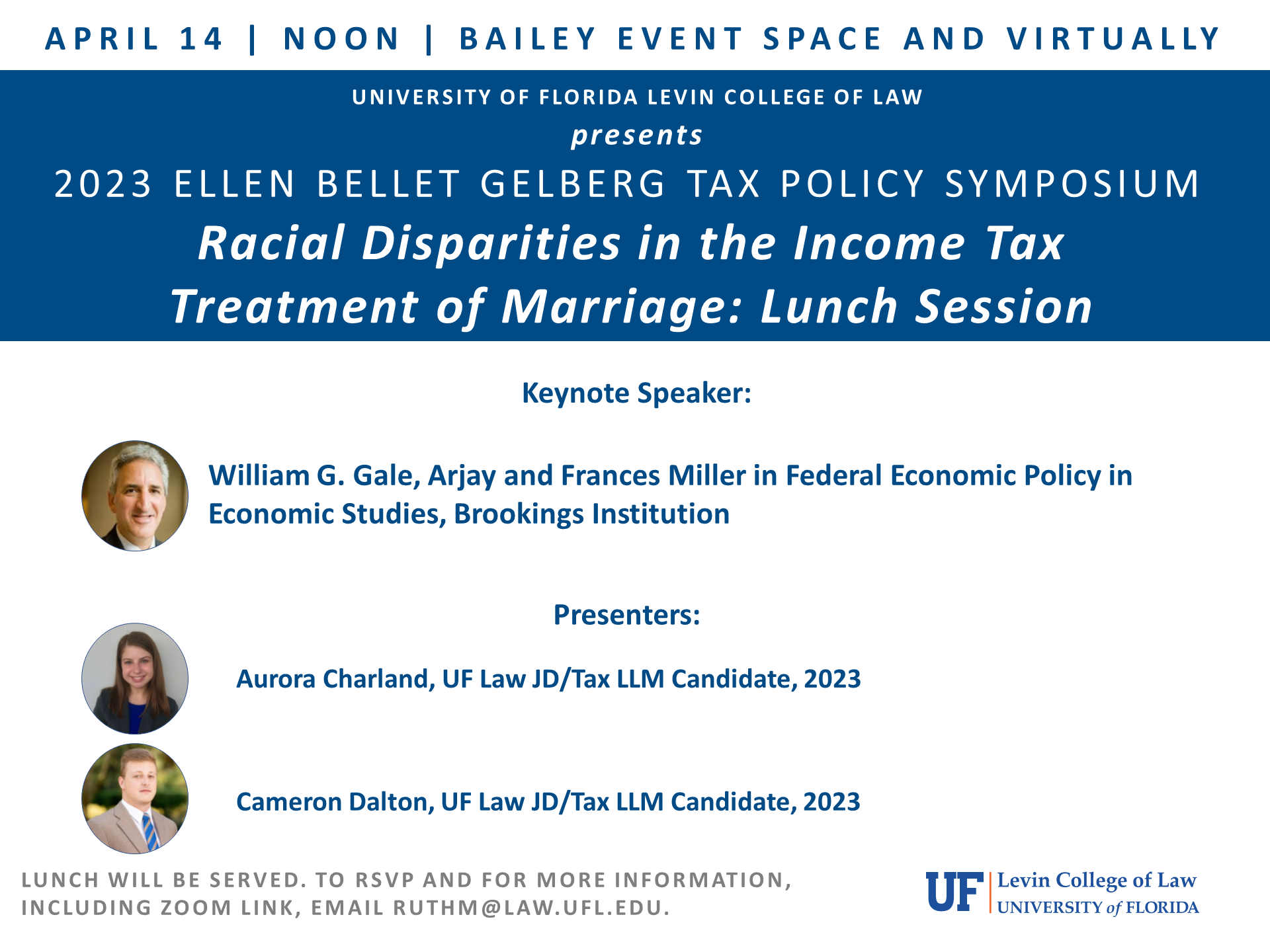 APRIL 14 | NOON | BAILEY EVENT SPACE AND VIRTUALLY

UNIVERSITY OF FLORIDA LEVIN COLLEGE OF LAW
presents
2023 ELLEN BELLET GELBERG TAX POLICY SYMPOSIUM
Racial Disparities in the Income Tax Treatment of Marriage: Lunch Session

Keynote Speaker:

William G. Gale, Arjay and Frances Miller in Federal Economic Policy in Economic Studies, Brookings Institution

Presenters:

Aurora Charland, UF Law JD/Tax LLM Candidate, 2023

Cameron Dalton, UF Law JD/Tax LLM Candidate, 2023

LUNCH WILL BE SERVED. TO RSVP AND FOR MORE INFORMATION, INCLUDING ZOOM LINK, EMAIL RUTHM@LAW.UFL.EDU.

UF Levin College of Law
UNIVERSITY of FLORIDA